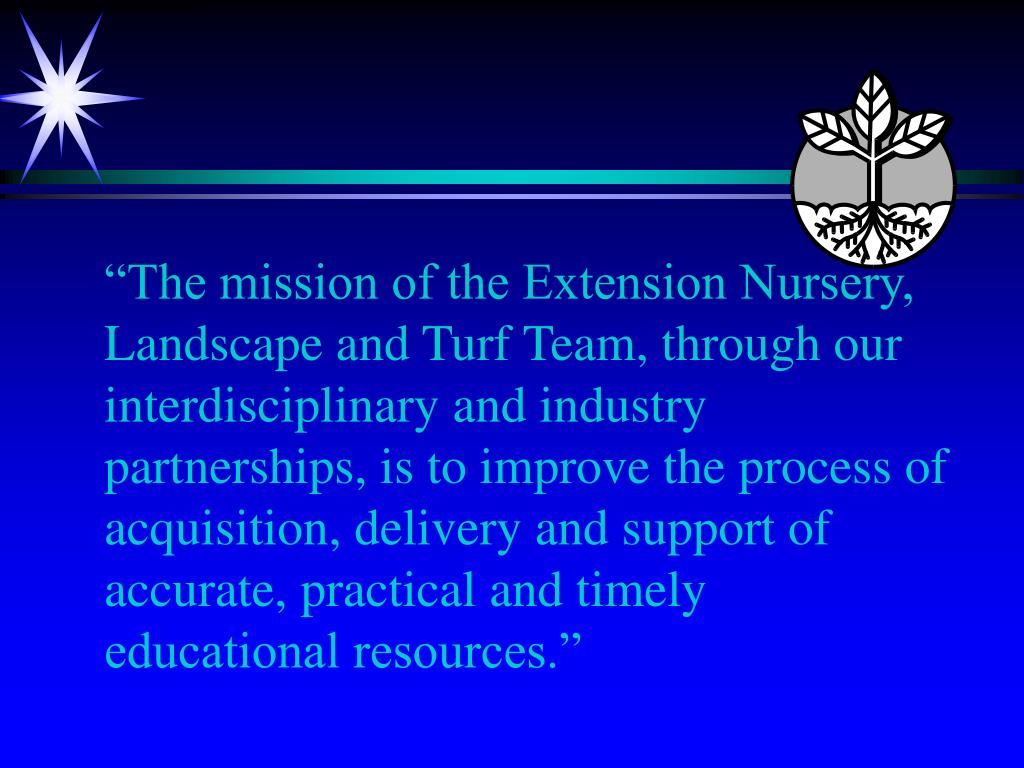 “The mission of the Extension Nursery, Landscape and Turf Team, through our interdisciplinary and industry partnerships, is to improve the process of acquisition, delivery and support of accurate, practical and timely educational resources.”